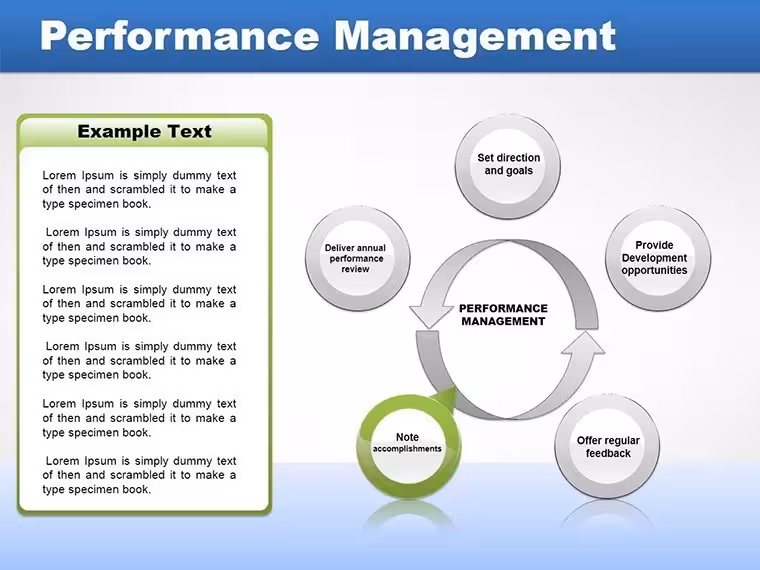 Performance Management

Example Text

Lorem Ipsum is simply dummy text of then and scrambled it to make a type specimen book.

Lorem Ipsum is simply dummy text of then and scrambled it to make a type specimen book.

Lorem Ipsum is simply dummy text of then and scrambled it to make a type specimen book.

Lorem Ipsum is simply dummy text of then and scrambled it to make a type specimen book.

Lorem Ipsum is simply dummy text of then and scrambled it to make a type specimen book.

Lorem Ipsum is simply dummy text of then and scrambled it to make a type specimen book.

Set direction and goals

Provide Development opportunities

Offer regular feedback

Note accomplishments

Deliver annual performance review

PERFORMANCE MANAGEMENT